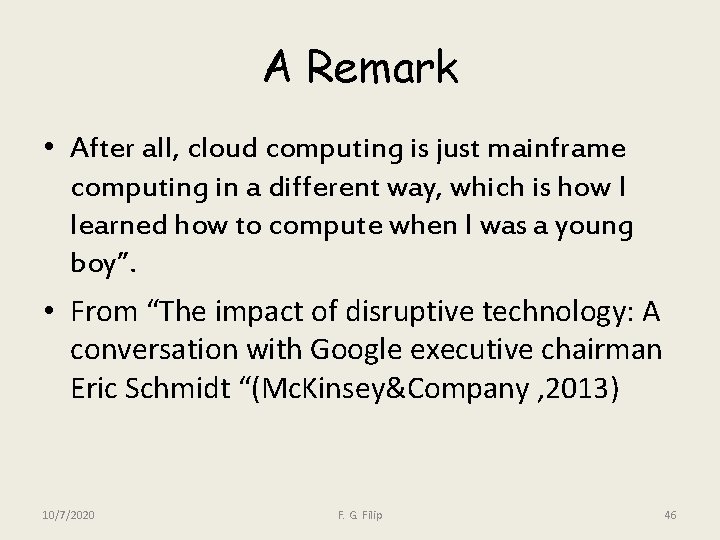 A Remark

• After all, cloud computing is just mainframe computing in a different way, which is how I learned how to compute when I was a young boy”.

• From “The impact of disruptive technology: A conversation with Google executive chairman Eric Schmidt “(McKinsey&Company ,2013)

10/7/2020

F. G. Filip

46